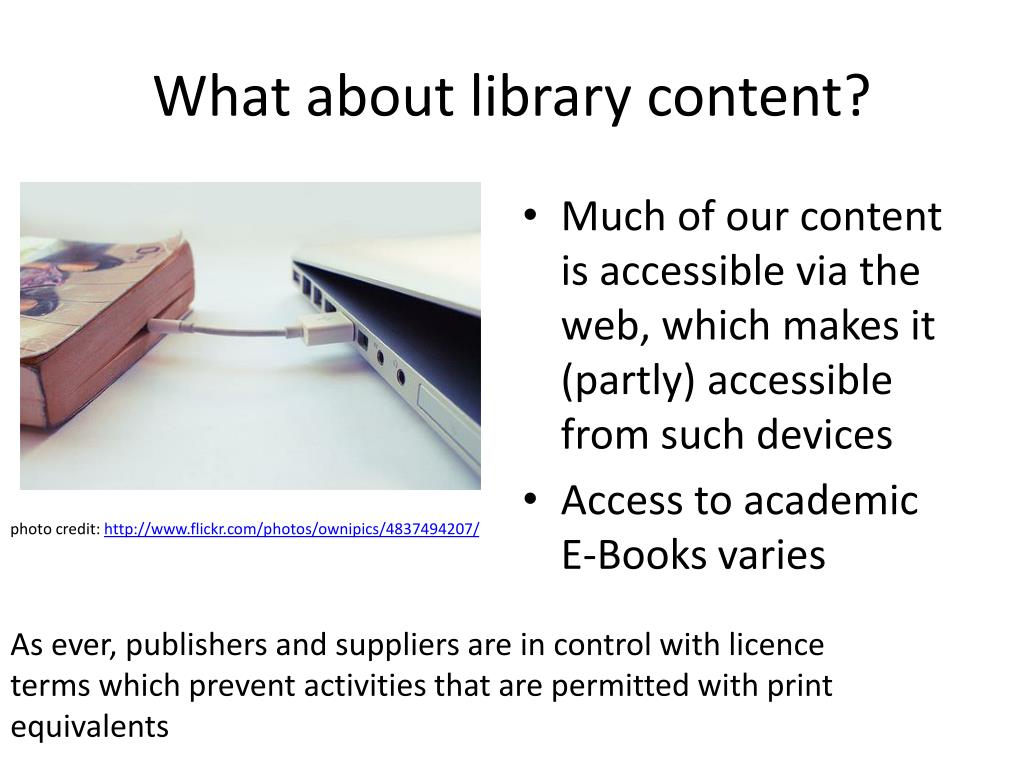 What about library content?

photo credit: http://www.flickr.com/photos/ownipics/4837494207/

• Much of our content is accessible via the web, which makes it (partly) accessible from such devices
• Access to academic E-Books varies

As ever, publishers and suppliers are in control with licence terms which prevent activities that are permitted with print equivalents